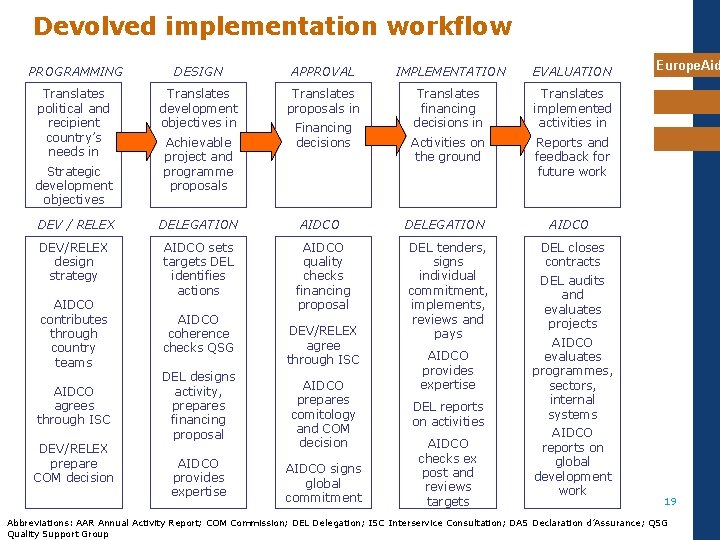 Devolved implementation workflow

EuropeAid

PROGRAMMING

Translates political and recipient country's needs in

Strategic development objectives

DESIGN

Translates development objectives in

Achievable project and programme proposals

APPROVAL

Translates proposals in

Financing decisions

IMPLEMENTATION

Translates financing decisions in

Activities on the ground

EVALUATION

Translates implemented activities in

Reports and feedback for future work

DEV / RELEX

DEV/RELEX design strategy

AIDCO contributes through country teams

AIDCO agrees through ISC

DEV/RELEX prepare COM decision

DELEGATION

AIDCO sets targets DEL identifies actions

AIDCO coherence checks QSG

DEL designs activity, prepares financing proposal

AIDCO provides expertise

AIDCO

AIDCO quality checks financing proposal

DEV/RELEX agree through ISC

AIDCO prepares comitology and COM decision

AIDCO signs global commitment

DELEGATION

DEL tenders, signs individual commitment, implements, reviews and pays

AIDCO provides expertise

DEL reports on activities

AIDCO checks ex post and reviews targets

AIDCO

DEL closes contracts

DEL audits and evaluates projects

AIDCO evaluates programmes, sectors, internal systems

AIDCO reports on global development work

19

Abbreviations: AAR Annual Activity Report; COM Commission; DEL Delegation; ISC Interservice Consultation; DAS Declaration d'Assurance; QSG Quality Support Group